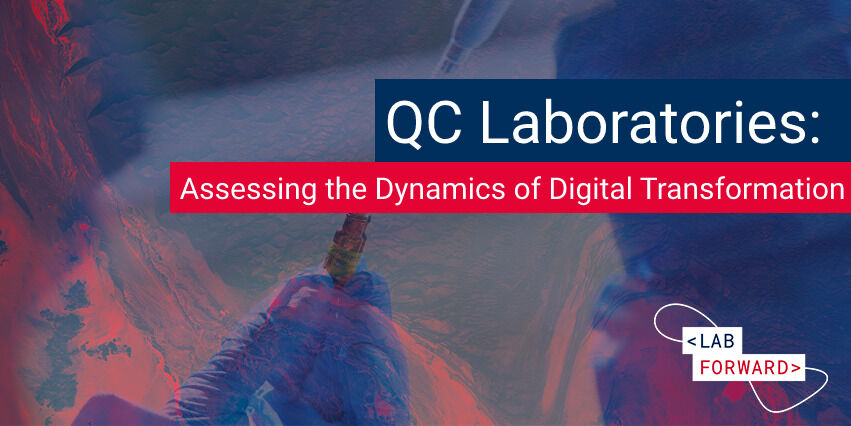 QC Laboratories:
Assessing the Dynamics of Digital Transformation

<LAB
FORWARD>